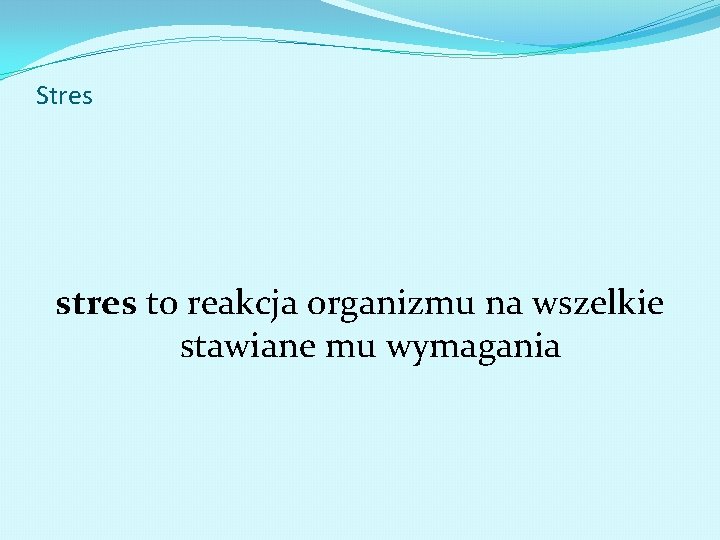 Stres

stres to reakcja organizmu na wszelkie stawiane mu wymagania